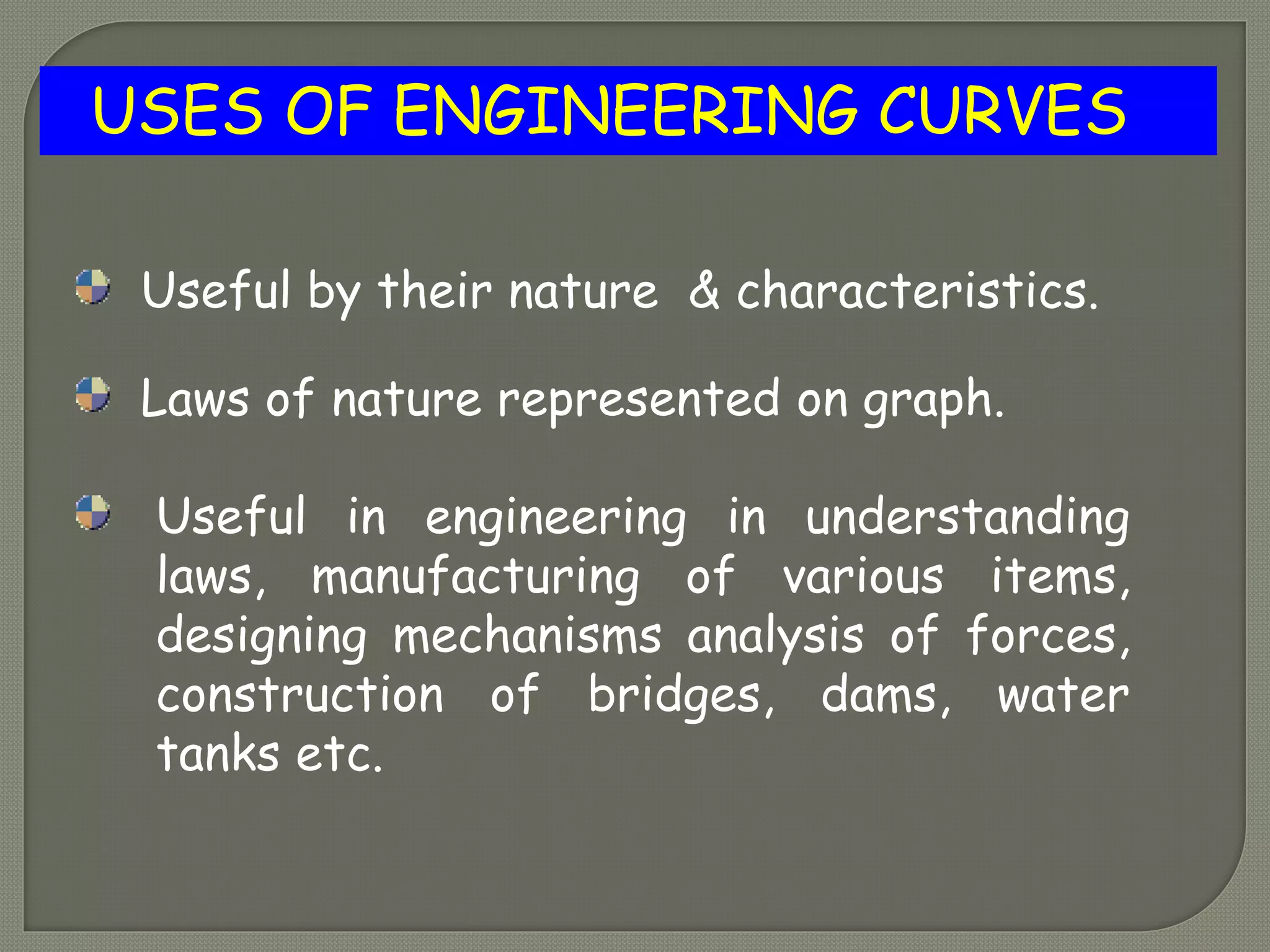 USES OF ENGINEERING CURVES

Useful by their nature & characteristics.

Laws of nature represented on graph.

Useful in engineering in understanding laws, manufacturing of various items, designing mechanisms analysis of forces, construction of bridges, dams, water tanks etc.